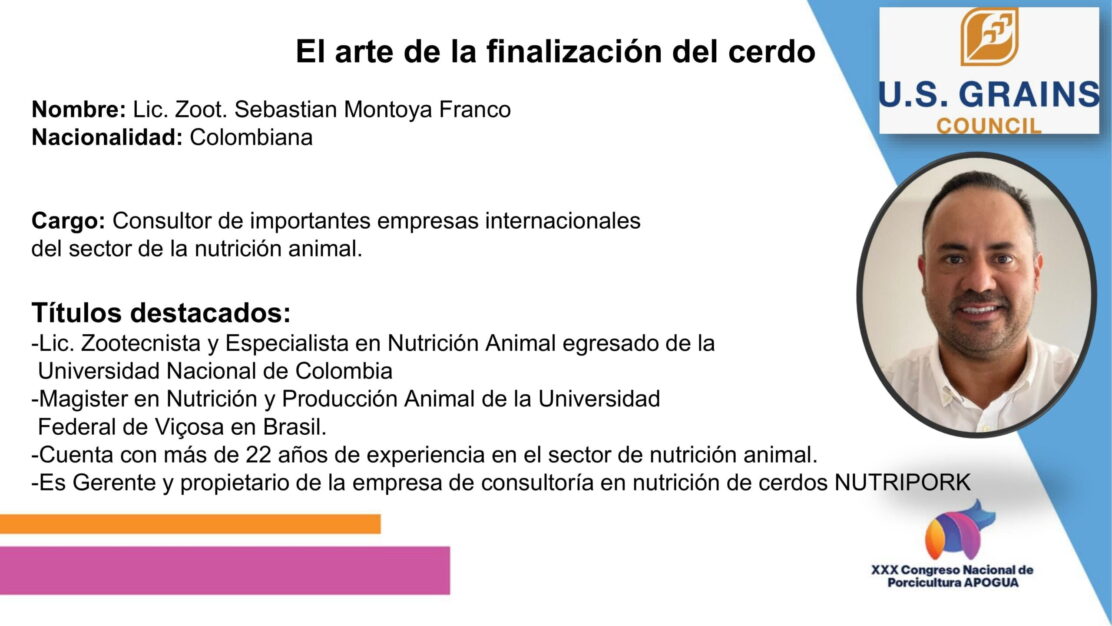 El arte de la finalización del cerdo

U.S. GRAINS COUNCIL

Nombre: Lic. Zoot. Sebastian Montoya Franco
Nacionalidad: Colombiana

Cargo: Consultor de importantes empresas internacionales del sector de la nutrición animal.

Títulos destacados:
-Lic. Zootecnista y Especialista en Nutrición Animal egresado de la Universidad Nacional de Colombia
-Magister en Nutrición y Producción Animal de la Universidad Federal de Viçosa en Brasil.
-Cuenta con más de 22 años de experiencia en el sector de nutrición animal.
-Es Gerente y propietario de la empresa de consultoría en nutrición de cerdos NUTRIPORK

XXX Congreso Nacional de Porcicultura APOGUA